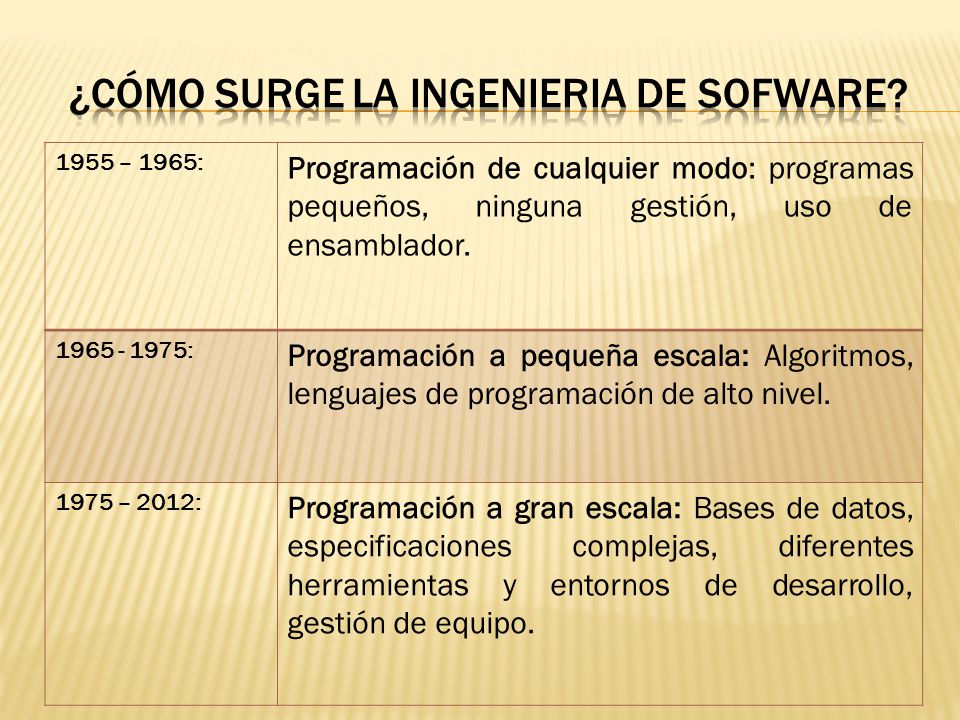 ¿CÓMO SURGE LA INGENIERIA DE SOFWARE?

| | |
|---|---|
| 1955 – 1965: | Programación de cualquier modo: programas pequeños, ninguna gestión, uso de ensamblador. |
| 1965 - 1975: | Programación a pequeña escala: Algoritmos, lenguajes de programación de alto nivel. |
| 1975 – 2012: | Programación a gran escala: Bases de datos, especificaciones complejas, diferentes herramientas y entornos de desarrollo, gestión de equipo. |